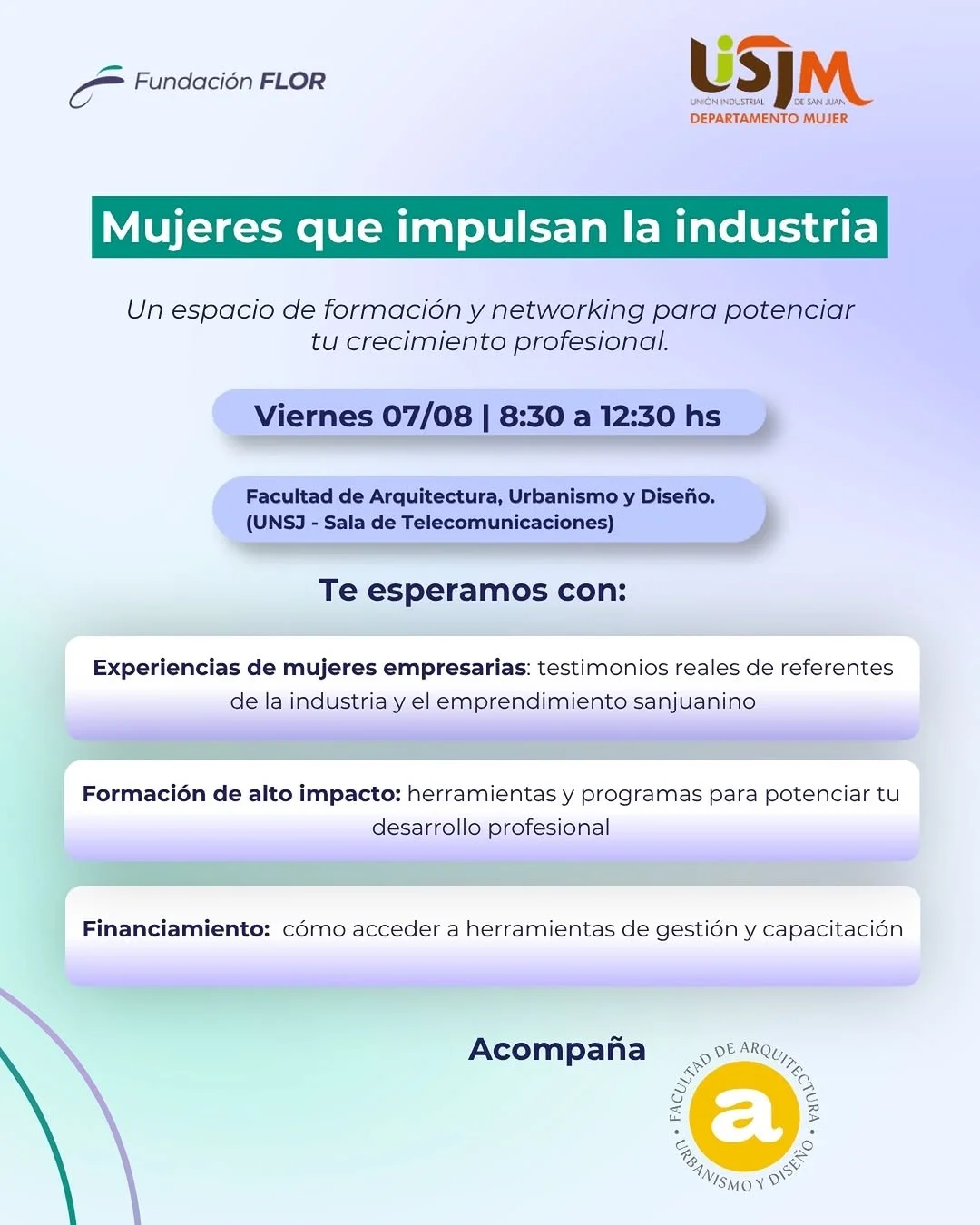 Fundación FLOR

UISJM
UNIÓN INDUSTRIAL DE SAN JUAN
DEPARTAMENTO MUJER

Mujeres que impulsan la industria

Un espacio de formación y networking para potenciar tu crecimiento profesional.

Viernes 07/08 | 8:30 a 12:30 hs

Facultad de Arquitectura, Urbanismo y Diseño. (UNSJ - Sala de Telecomunicaciones)

Te esperamos con:

Experiencias de mujeres empresarias: testimonios reales de referentes de la industria y el emprendimiento sanjuanino

Formación de alto impacto: herramientas y programas para potenciar tu desarrollo profesional

Financiamiento: cómo acceder a herramientas de gestión y capacitación

Acompaña

FACULTAD DE ARQUITECTURA • URBANISMO Y DISEÑO •
a